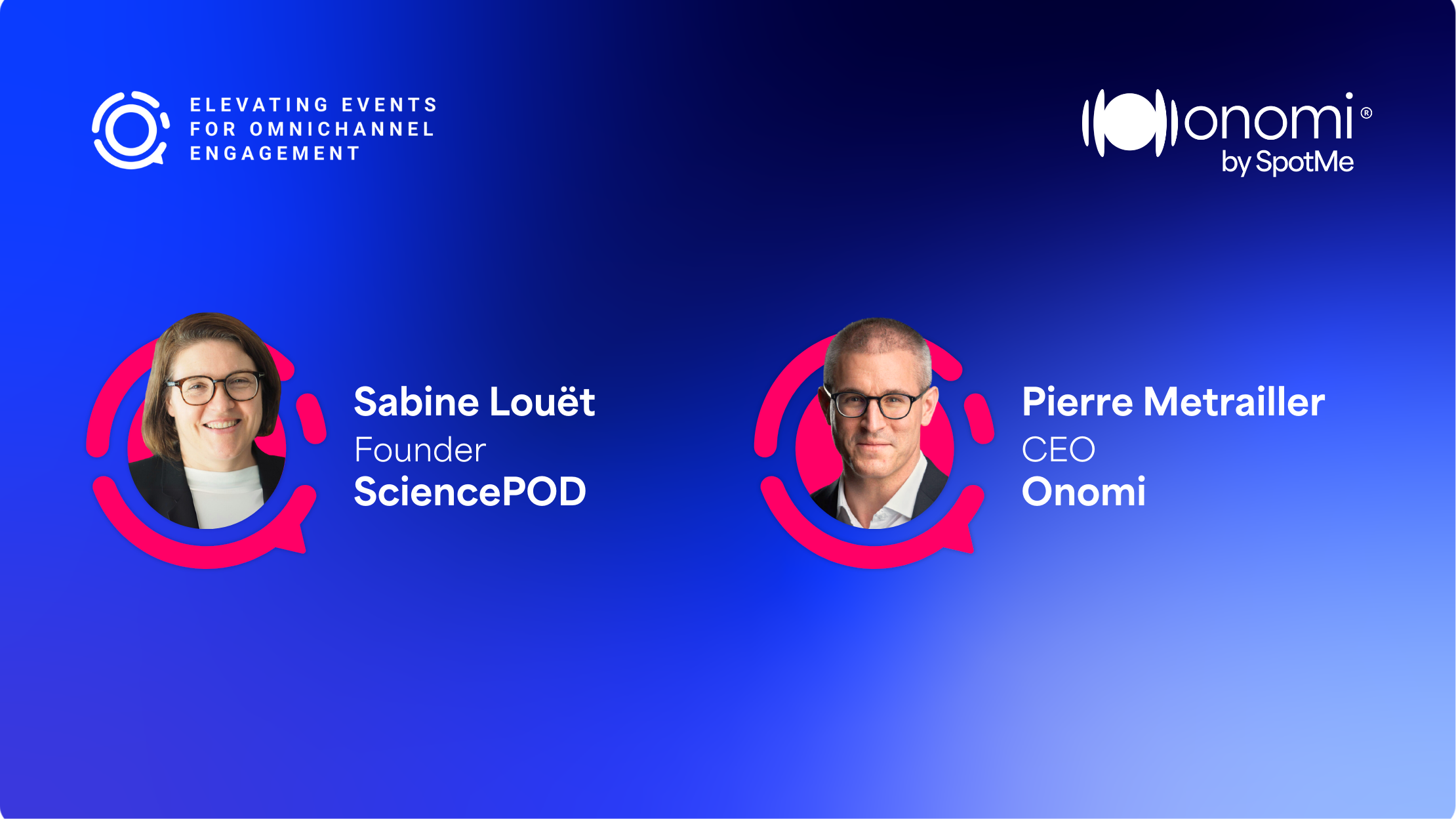 ELEVATING EVENTS FOR OMNICHANNEL ENGAGEMENT

onomi®
by SpotMe

Sabine Louët
Founder
SciencePOD

Pierre Metrailler
CEO
Onomi